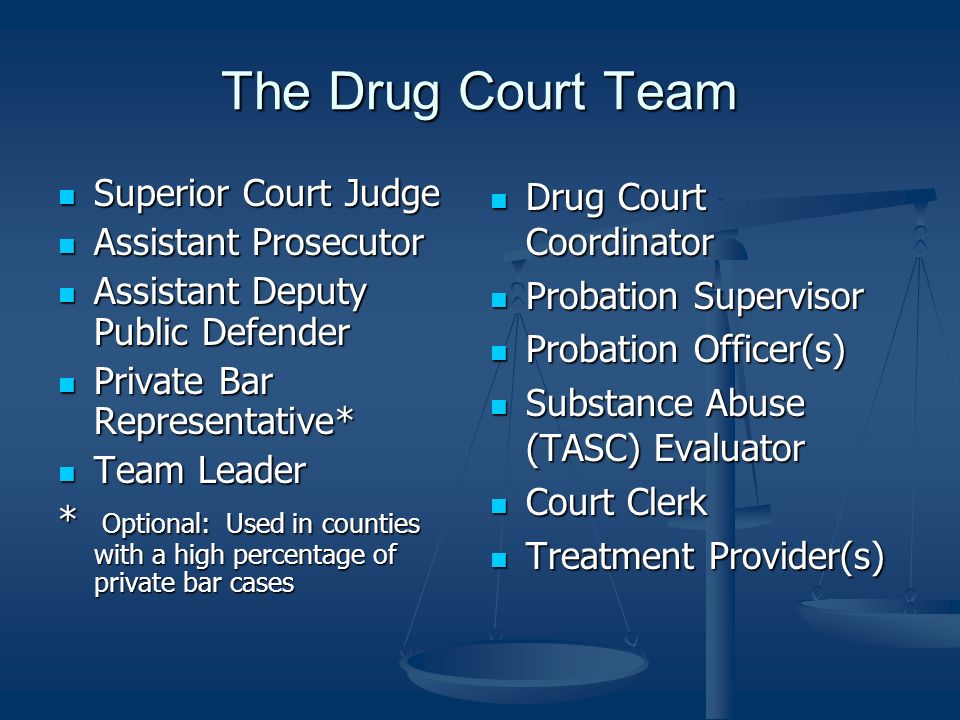 The Drug Court Team

- Superior Court Judge
- Assistant Prosecutor
- Assistant Deputy Public Defender
- Private Bar Representative*
- Team Leader

\* Optional: Used in counties with a high percentage of private bar cases

- Drug Court Coordinator
- Probation Supervisor
- Probation Officer(s)
- Substance Abuse (TASC) Evaluator
- Court Clerk
- Treatment Provider(s)